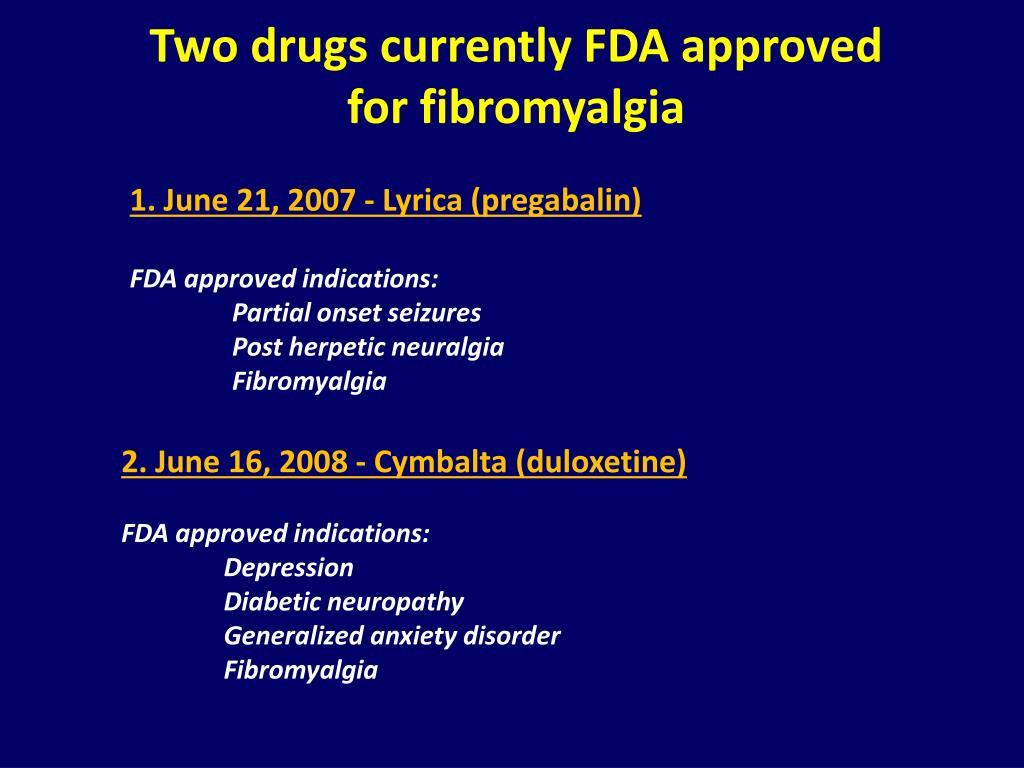 Two drugs currently FDA approved for fibromyalgia

1. June 21, 2007 - Lyrica (pregabalin)

FDA approved indications:
Partial onset seizures
Post herpetic neuralgia
Fibromyalgia

2. June 16, 2008 - Cymbalta (duloxetine)

FDA approved indications:
Depression
Diabetic neuropathy
Generalized anxiety disorder
Fibromyalgia